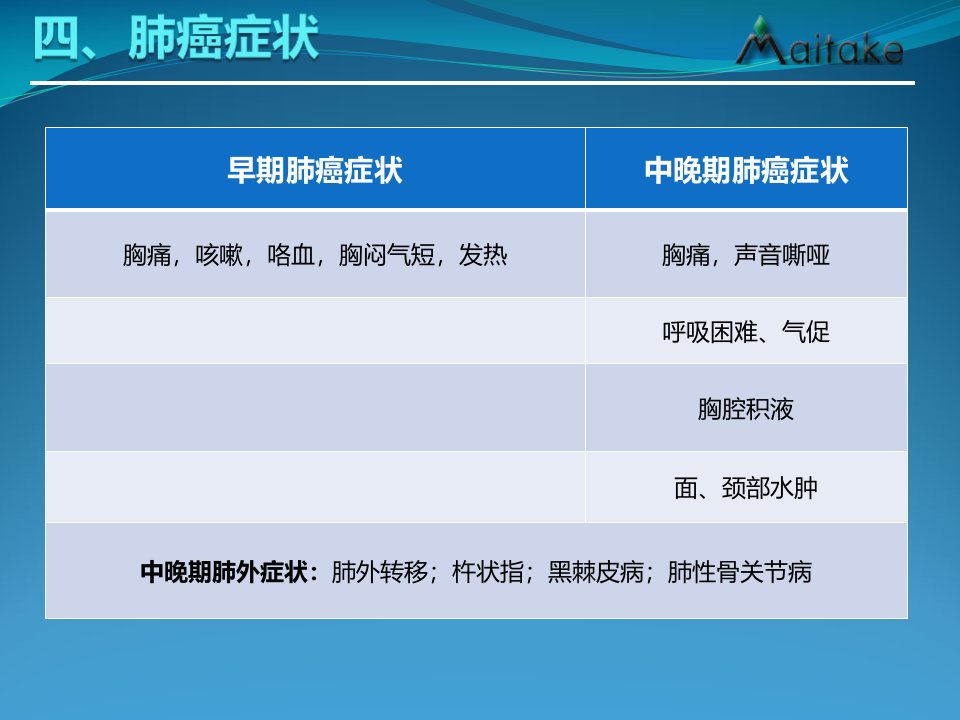 四、肺癌症状

Maitake

| 早期肺癌症状 | 中晚期肺癌症状 |
|---|---|
| 胸痛，咳嗽，咯血，胸闷气短，发热 | 胸痛，声音嘶哑 |
| | 呼吸困难、气促 |
| | 胸腔积液 |
| | 面、颈部水肿 |
| 中晚期肺外症状：肺外转移；杵状指；黑棘皮病；肺性骨关节病 | |